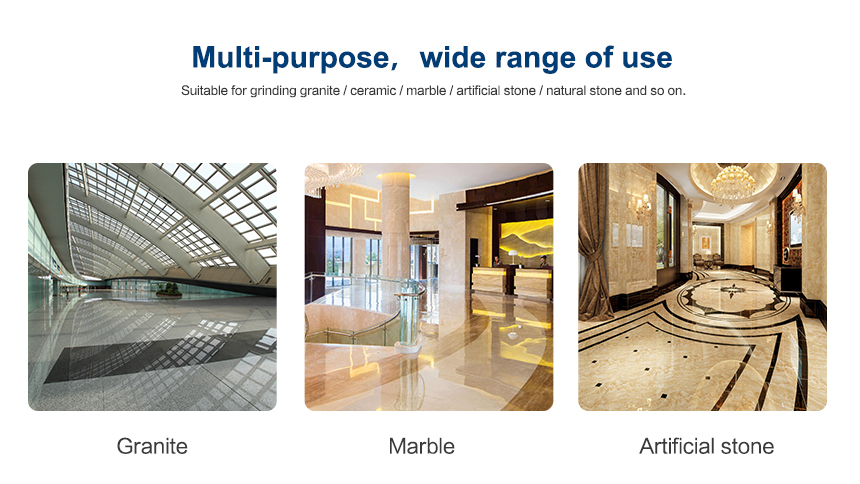 Multi-purpose， wide range of use

Suitable for grinding granite / ceramic / marble / artificial stone / natural stone and so on.

Granite

Marble

Artificial stone